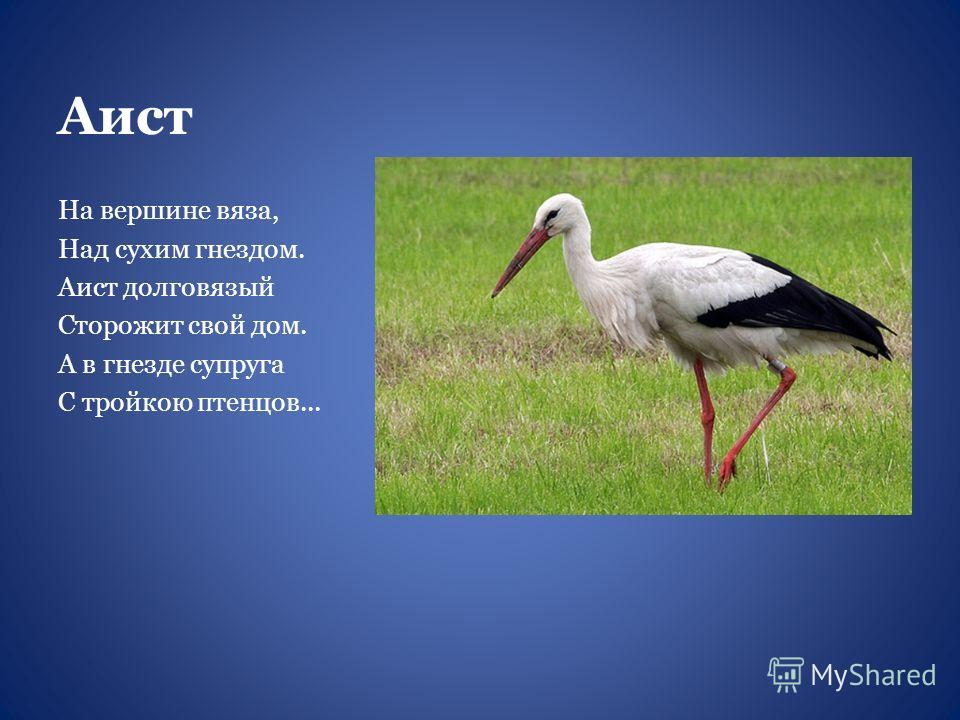 Аист

На вершине вяза,
Над сухим гнездом.
Аист долговязый
Сторожит свой дом.
А в гнезде супруга
С тройкою птенцов…

MyShared